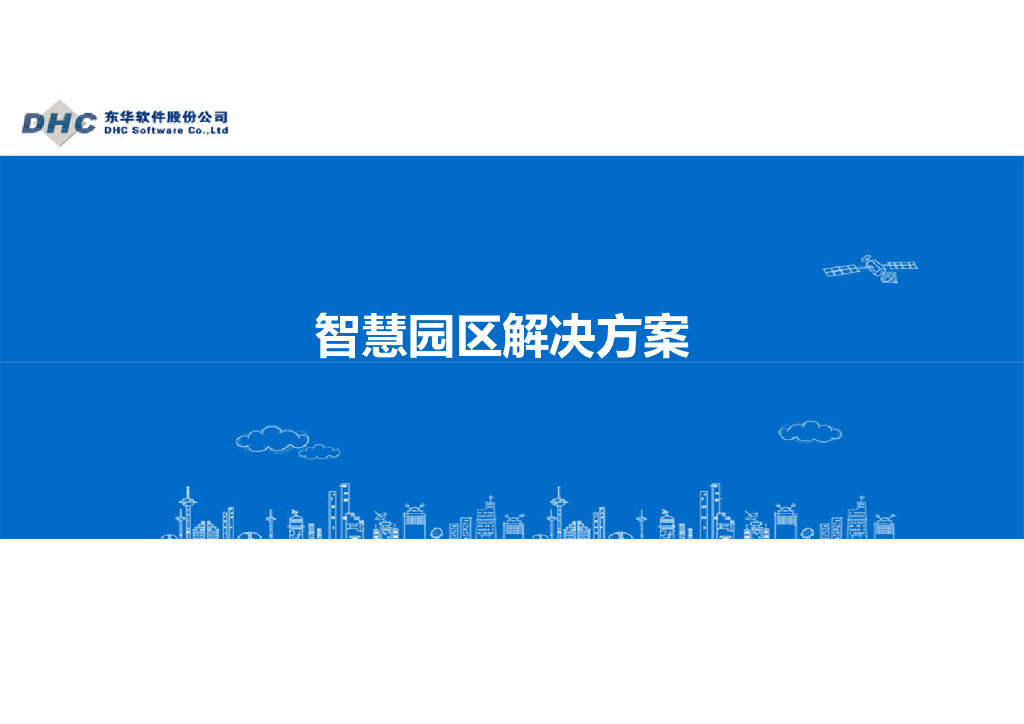 DHC 东华软件股份公司
DHC Software Co.,Ltd

智慧园区解决方案